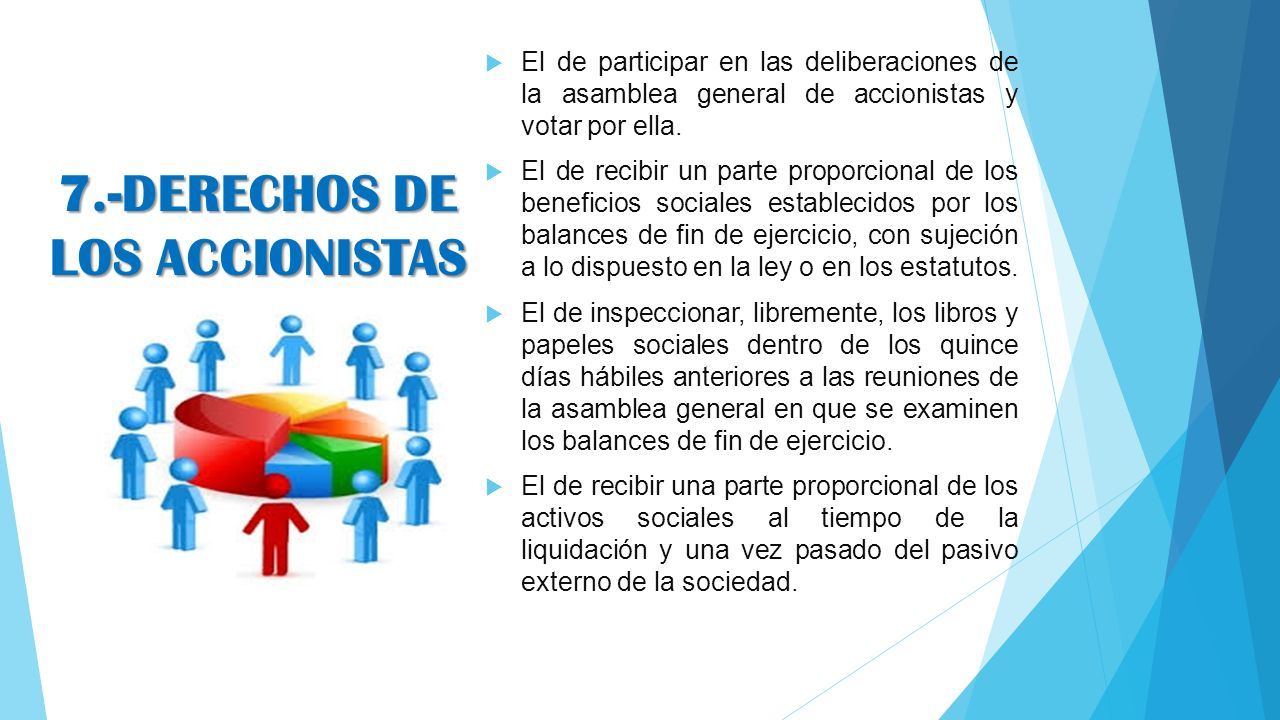 7.-DERECHOS DE LOS ACCIONISTAS

El de participar en las deliberaciones de la asamblea general de accionistas y votar por ella.

El de recibir un parte proporcional de los beneficios sociales establecidos por los balances de fin de ejercicio, con sujeción a lo dispuesto en la ley o en los estatutos.

El de inspeccionar, libremente, los libros y papeles sociales dentro de los quince días hábiles anteriores a las reuniones de la asamblea general en que se examinen los balances de fin de ejercicio.

El de recibir una parte proporcional de los activos sociales al tiempo de la liquidación y una vez pasado del pasivo externo de la sociedad.